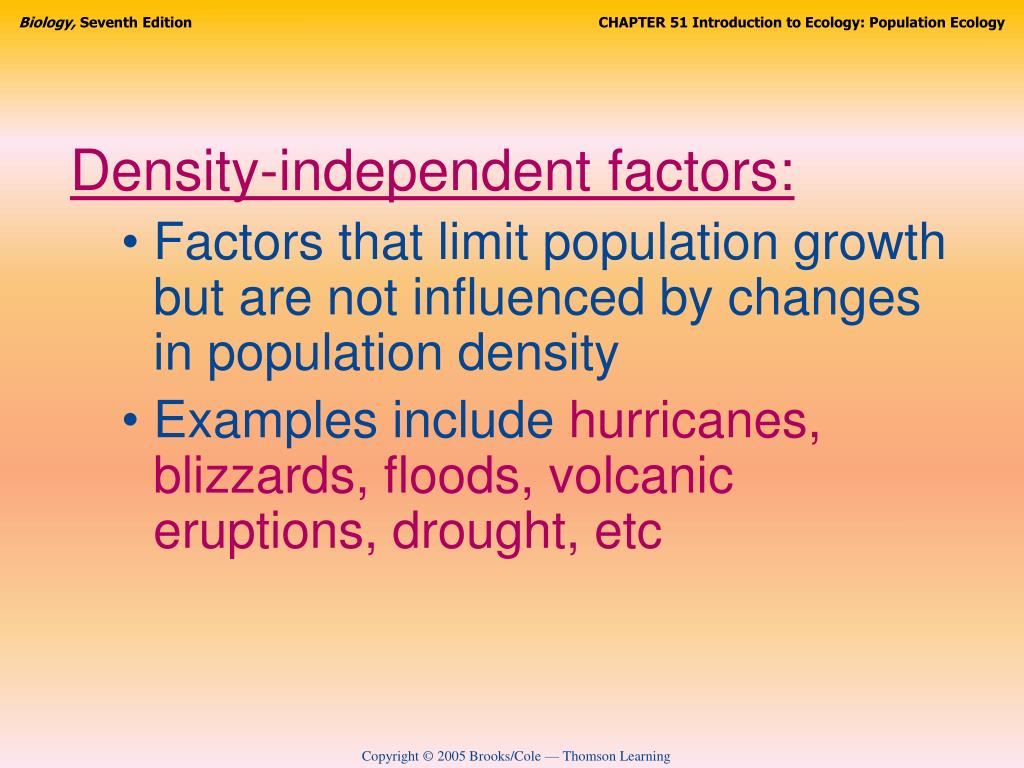 Biology, Seventh Edition

CHAPTER 51 Introduction to Ecology: Population Ecology

Density-independent factors:

• Factors that limit population growth but are not influenced by changes in population density

• Examples include hurricanes, blizzards, floods, volcanic eruptions, drought, etc

Copyright © 2005 Brooks/Cole — Thomson Learning